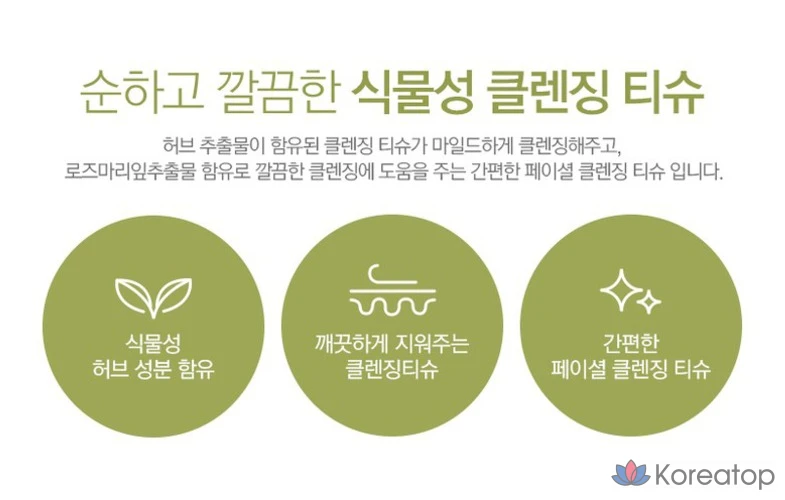 순하고 깔끔한 식물성 클렌징 티슈

허브 추출물이 함유된 클렌징 티슈가 마일드하게 클렌징해주고,
로즈마리잎추출물 함유로 깔끔한 클렌징에 도움을 주는 간편한 페이셜 클렌징 티슈 입니다.

식물성
허브 성분 함유

깨끗하게 지워주는
클렌징티슈

간편한
페이셜 클렌징 티슈

Koreatop